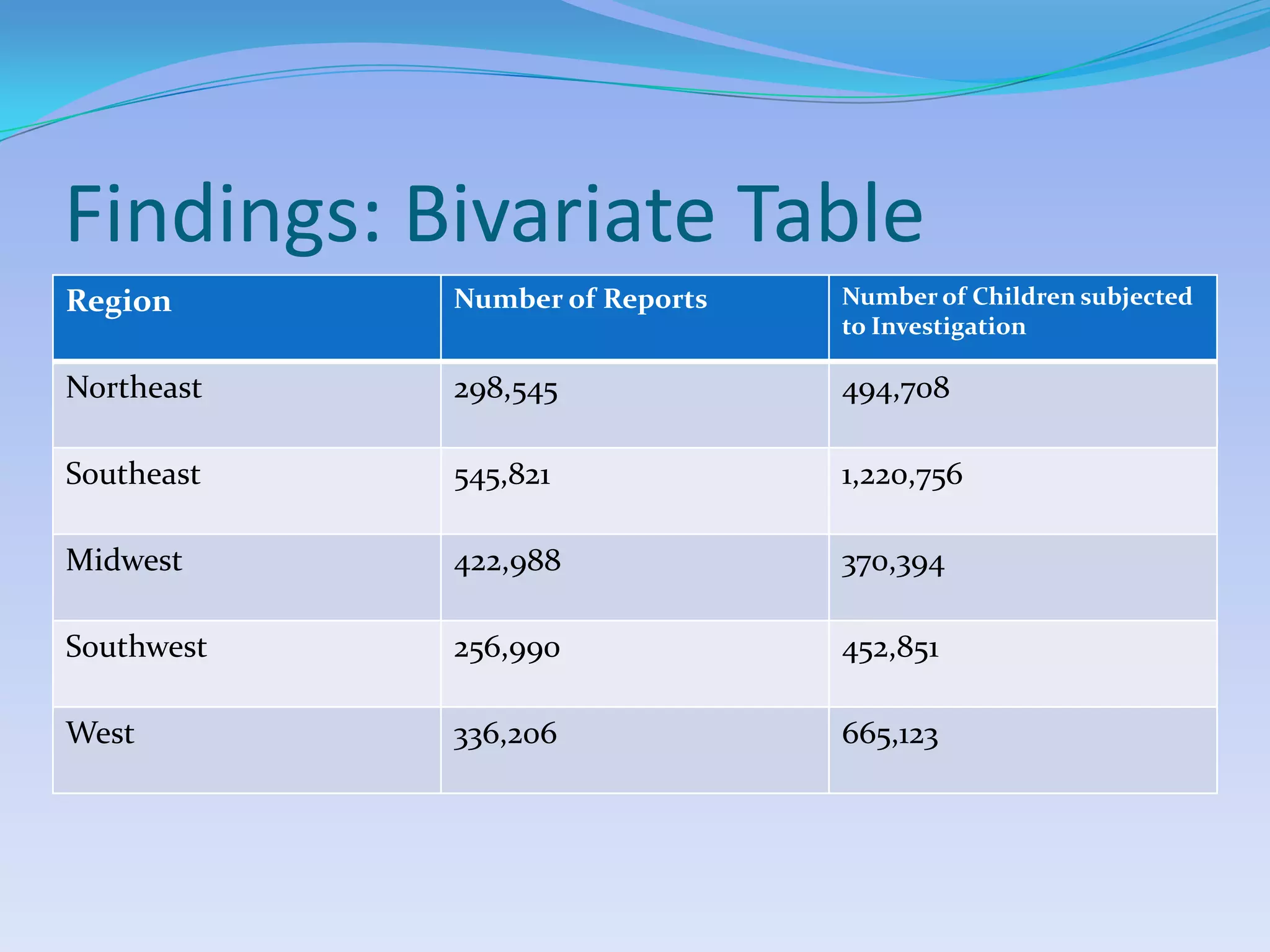 Findings: Bivariate Table

| Region | Number of Reports | Number of Children subjected to Investigation |
|---|---|---|
| Northeast | 298,545 | 494,708 |
| Southeast | 545,821 | 1,220,756 |
| Midwest | 422,988 | 370,394 |
| Southwest | 256,990 | 452,851 |
| West | 336,206 | 665,123 |